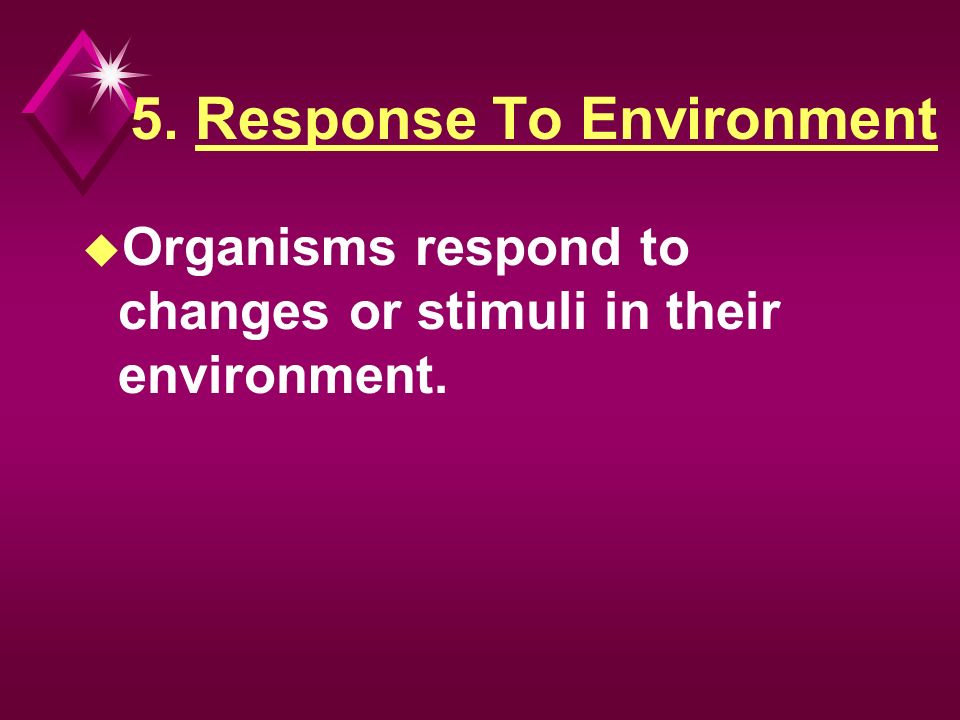 5. Response To Environment

Organisms respond to changes or stimuli in their environment.